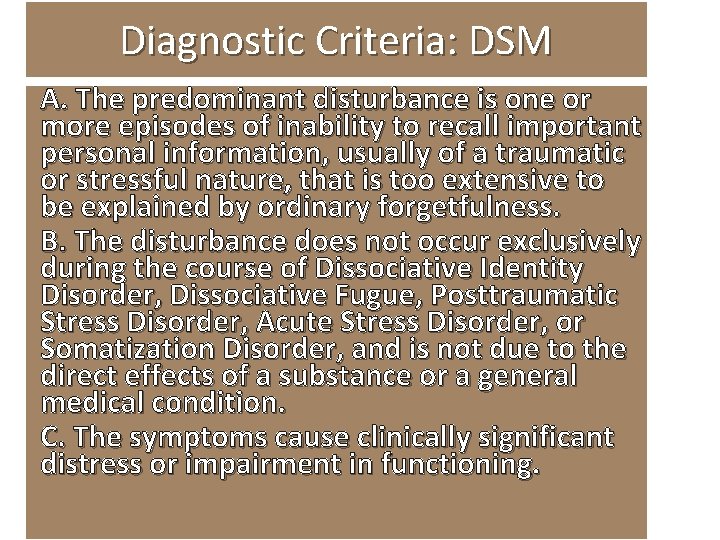 Diagnostic Criteria: DSM

A. The predominant disturbance is one or more episodes of inability to recall important personal information, usually of a traumatic or stressful nature, that is too extensive to be explained by ordinary forgetfulness.

B. The disturbance does not occur exclusively during the course of Dissociative Identity Disorder, Dissociative Fugue, Posttraumatic Stress Disorder, Acute Stress Disorder, or Somatization Disorder, and is not due to the direct effects of a substance or a general medical condition.

C. The symptoms cause clinically significant distress or impairment in functioning.